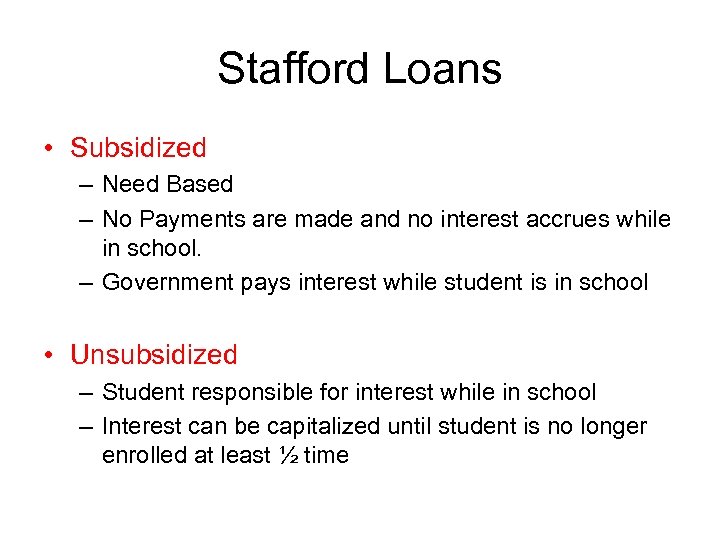 Stafford Loans

• Subsidized
– Need Based
– No Payments are made and no interest accrues while in school.
– Government pays interest while student is in school

• Unsubsidized
– Student responsible for interest while in school
– Interest can be capitalized until student is no longer enrolled at least ½ time